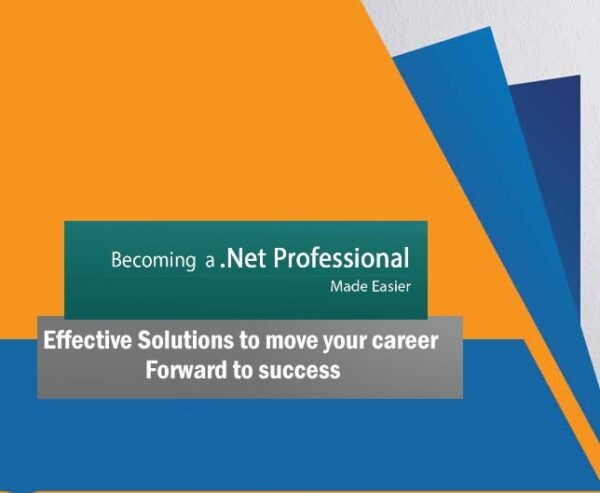 Becoming a .Net Professional
Made Easier

Effective Solutions to move your career
Forward to success